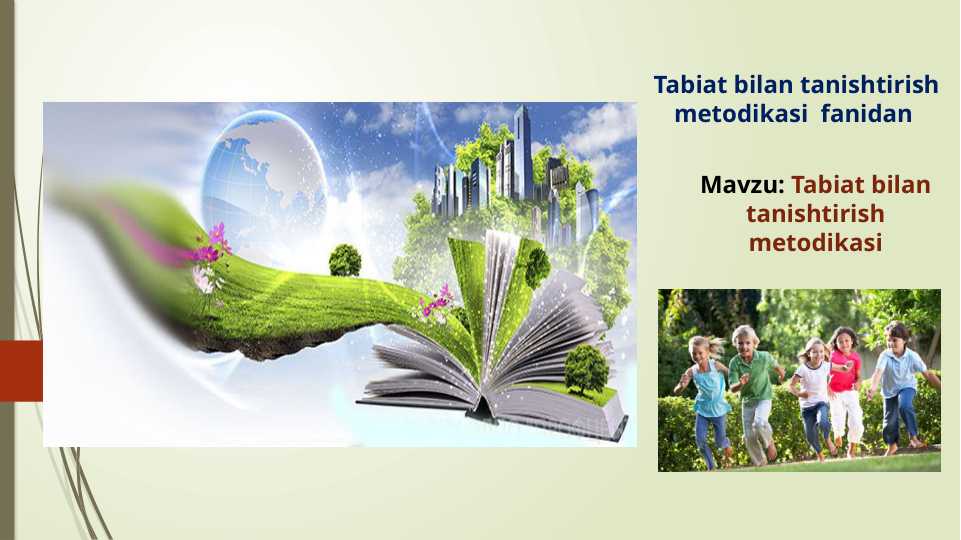 Tabiat bilan tanishtirish metodikasi fanidan

Mavzu: Tabiat bilan tanishtirish metodikasi